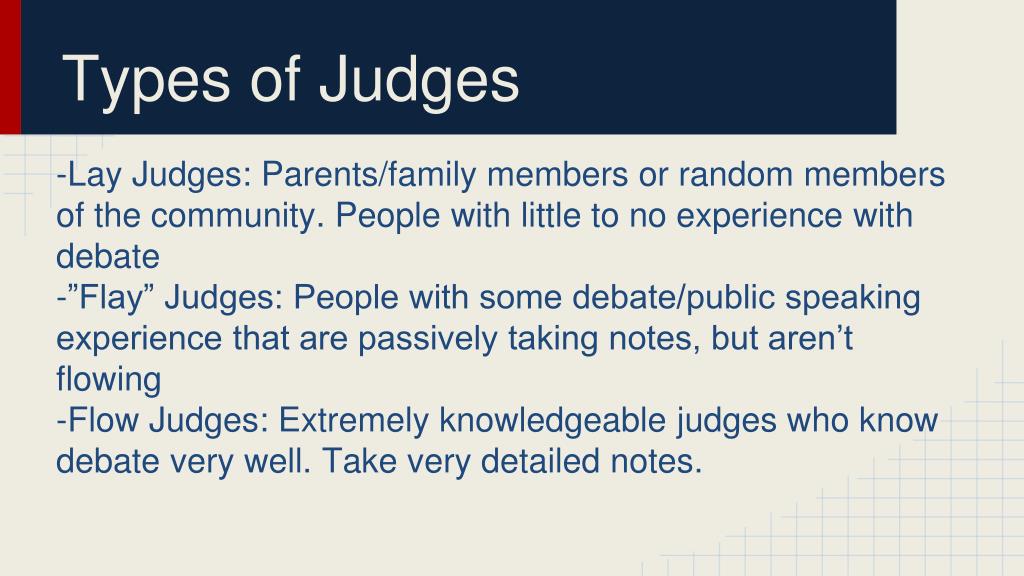 Types of Judges

-Lay Judges: Parents/family members or random members of the community. People with little to no experience with debate
-”Flay” Judges: People with some debate/public speaking experience that are passively taking notes, but aren’t flowing
-Flow Judges: Extremely knowledgeable judges who know debate very well. Take very detailed notes.